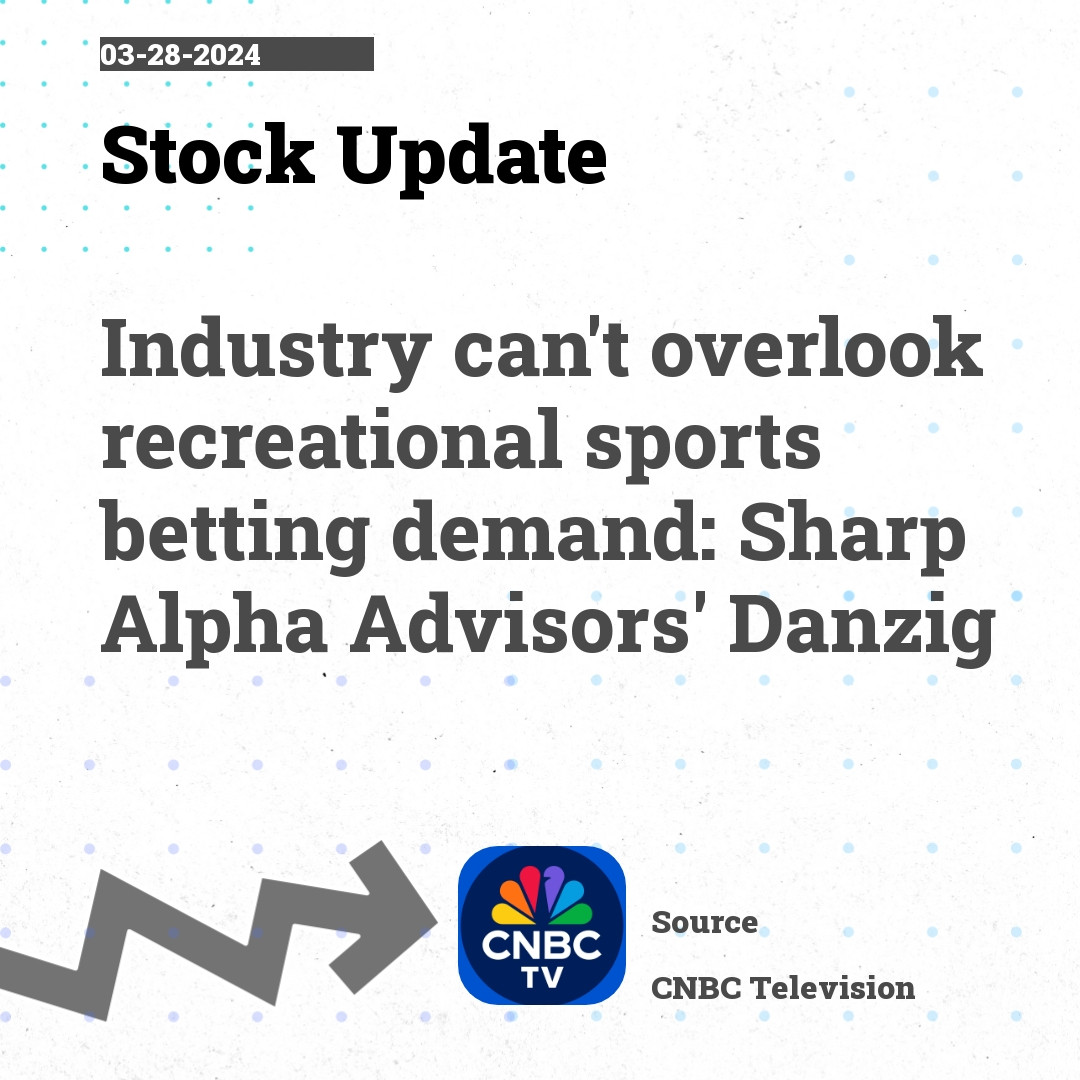 03-28-2024

Stock Update

Industry can't overlook recreational sports betting demand: Sharp Alpha Advisors' Danzig

CNBC TV

Source

CNBC Television